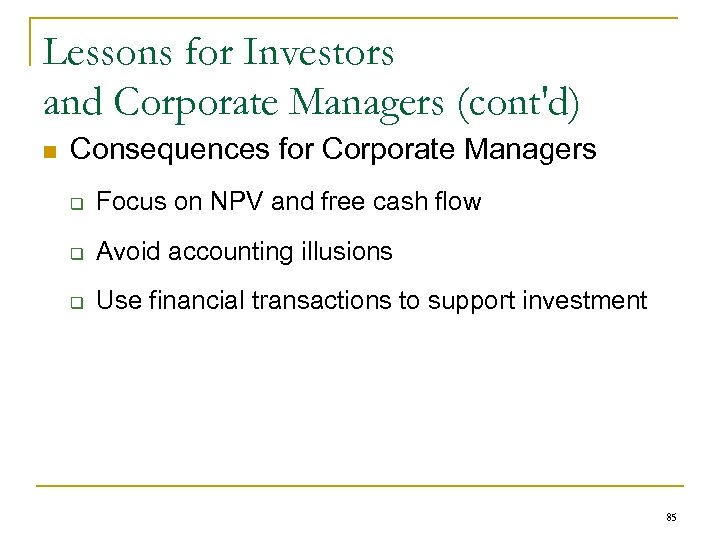 Lessons for Investors
and Corporate Managers (cont'd)

Consequences for Corporate Managers

Focus on NPV and free cash flow

Avoid accounting illusions

Use financial transactions to support investment

85